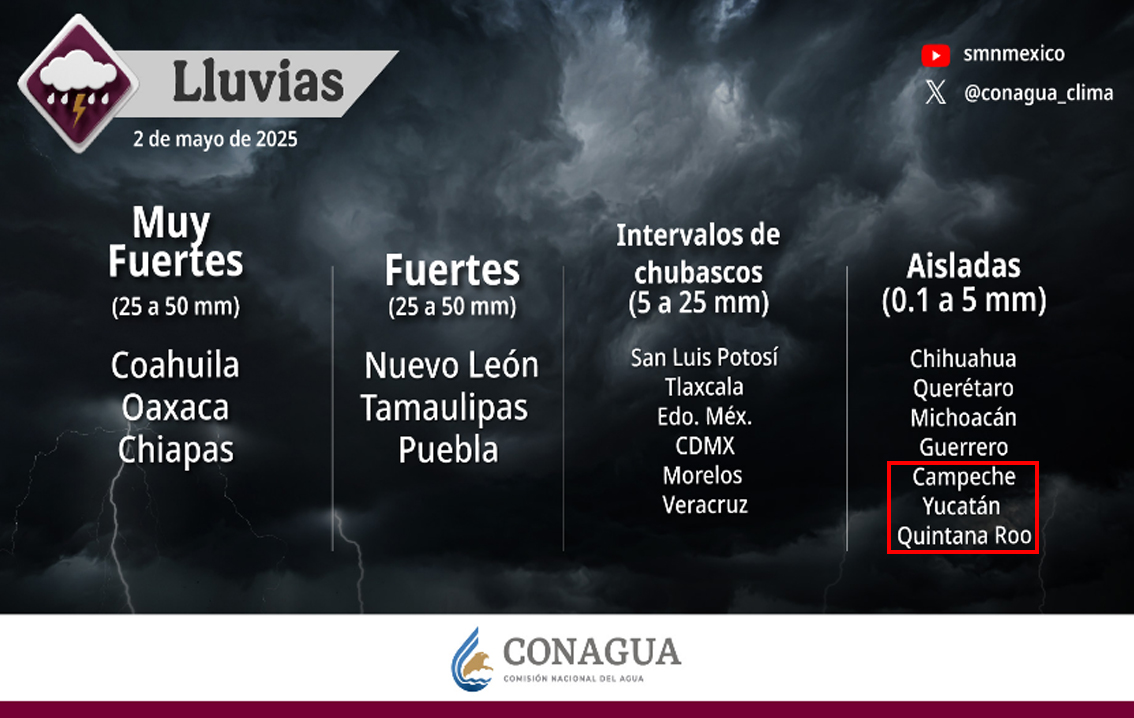 Lluvias
2 de mayo de 2025

smnmexico
@conagua_clima

Muy Fuertes
(25 a 50 mm)
Coahuila
Oaxaca
Chiapas

Fuertes
(25 a 50 mm)
Nuevo León
Tamaulipas
Puebla

Intervalos de chubascos
(5 a 25 mm)
San Luis Potosí
Tlaxcala
Edo. Méx.
CDMX
Morelos
Veracruz

Aisladas
(0.1 a 5 mm)
Chihuahua
Querétaro
Michoacán
Guerrero
Campeche
Yucatán
Quintana Roo

CONAGUA
COMISIÓN NACIONAL DEL AGUA